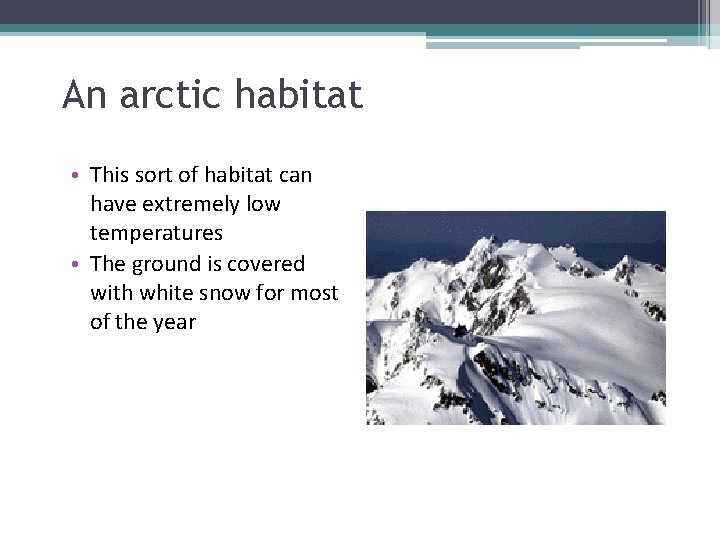 An arctic habitat

• This sort of habitat can have extremely low temperatures
• The ground is covered with white snow for most of the year